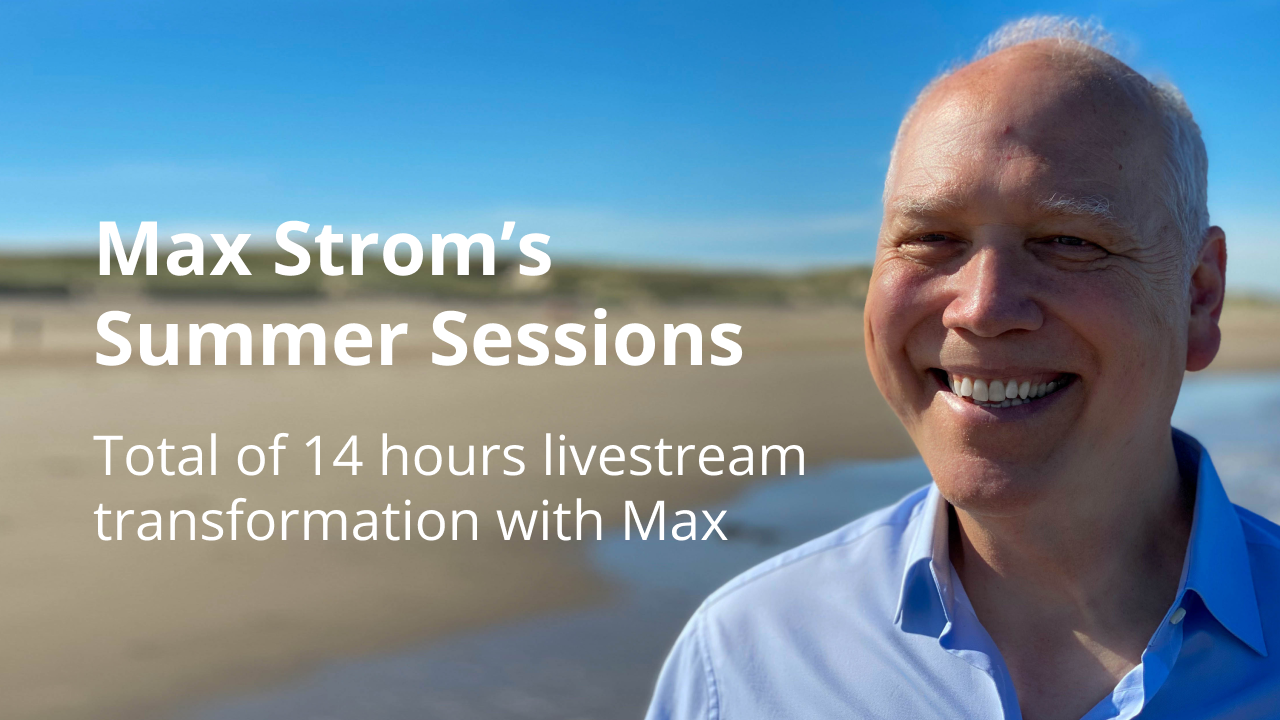 Max Strom’s Summer Sessions

Total of 14 hours livestream transformation with Max